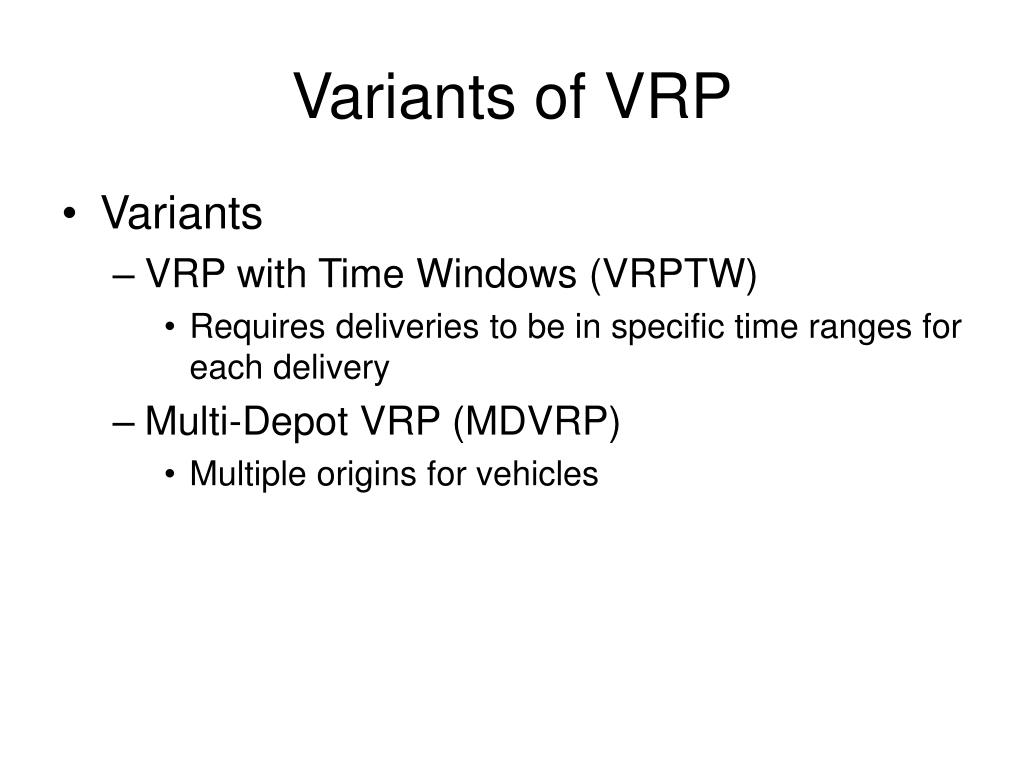 Variants of VRP

• Variants
– VRP with Time Windows (VRPTW)
• Requires deliveries to be in specific time ranges for each delivery
– Multi-Depot VRP (MDVRP)
• Multiple origins for vehicles